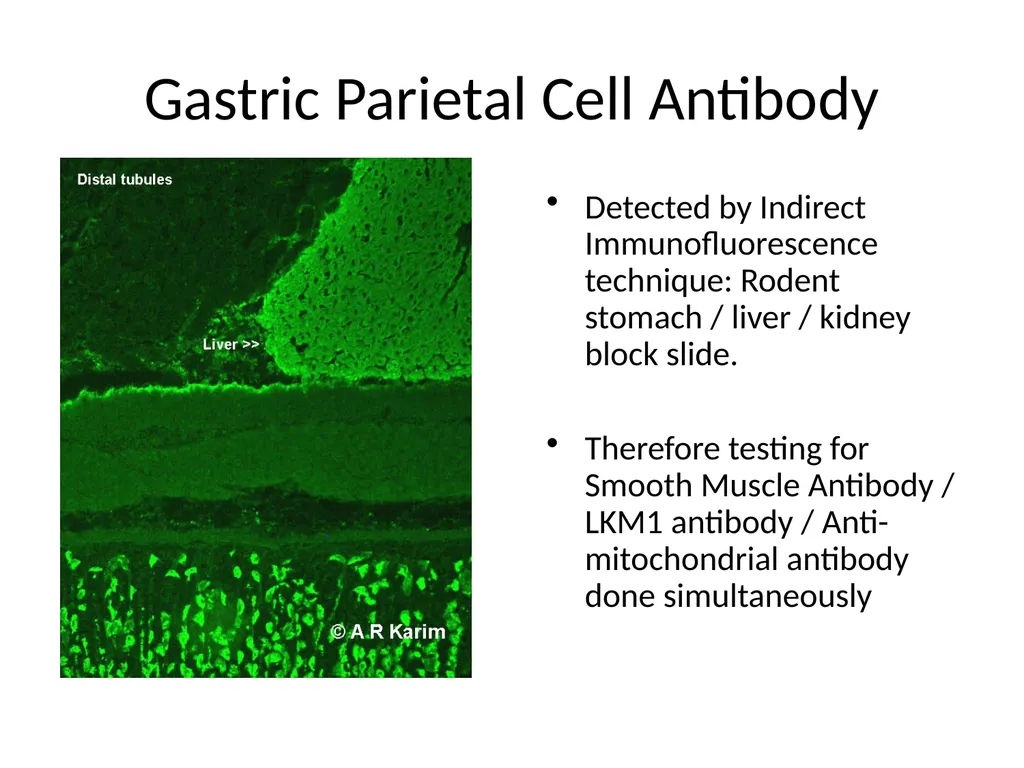 Gastric Parietal Cell Antibody

Distal tubules

Liver >>

© A.R Karim

• Detected by Indirect Immunofluorescence technique: Rodent stomach / liver / kidney block slide.

• Therefore testing for Smooth Muscle Antibody / LKM1 antibody / Anti-mitochondrial antibody done simultaneously